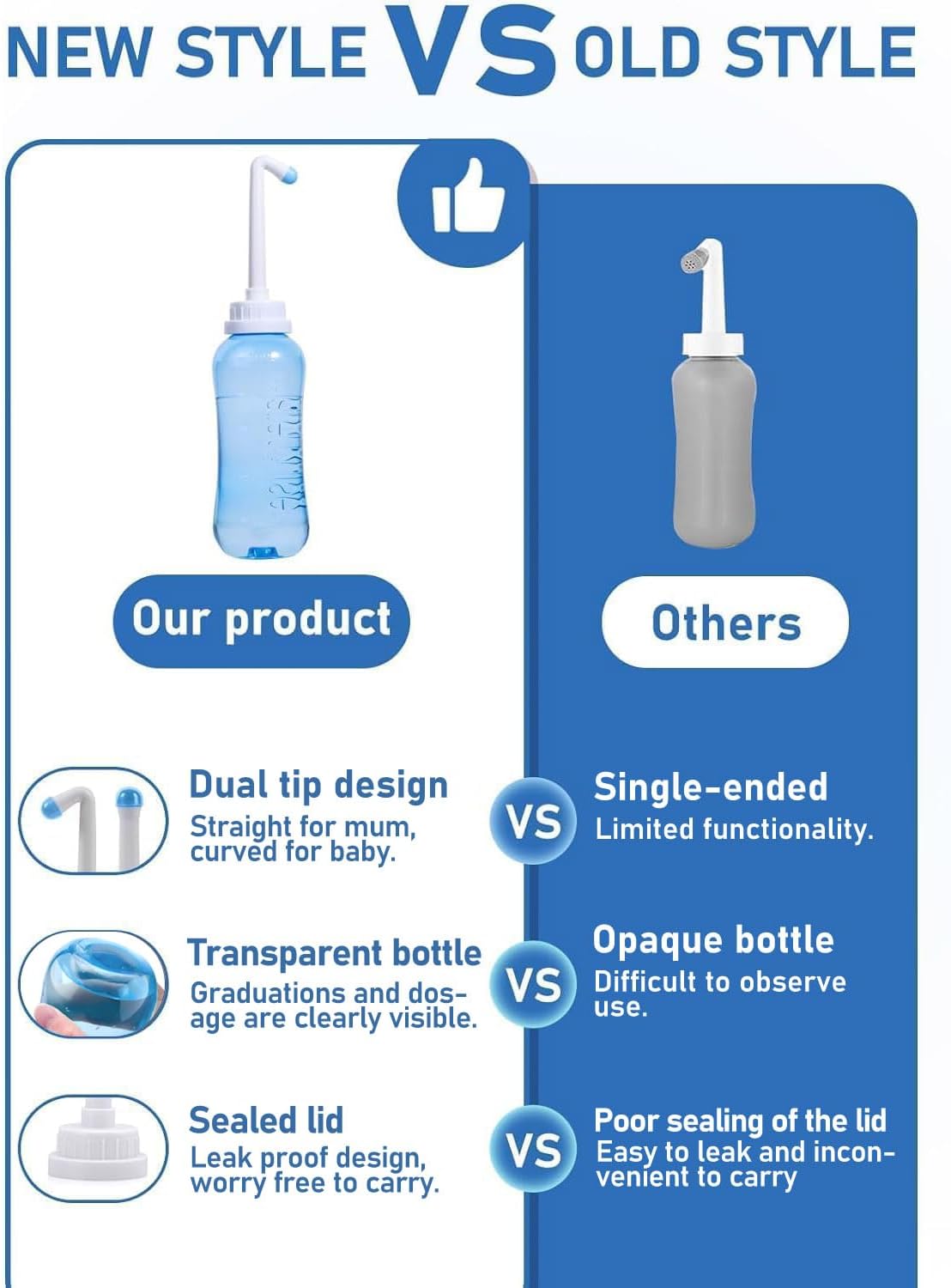 NEW STYLE VS OLD STYLE

Our product

Others

Dual tip design
Straight for mum, curved for baby.

VS

Single-ended
Limited functionality.

Transparent bottle
Graduations and dosage are clearly visible.

VS

Opaque bottle
Difficult to observe use.

Sealed lid
Leak proof design, worry free to carry.

VS

Poor sealing of the lid
Easy to leak and inconvenient to carry